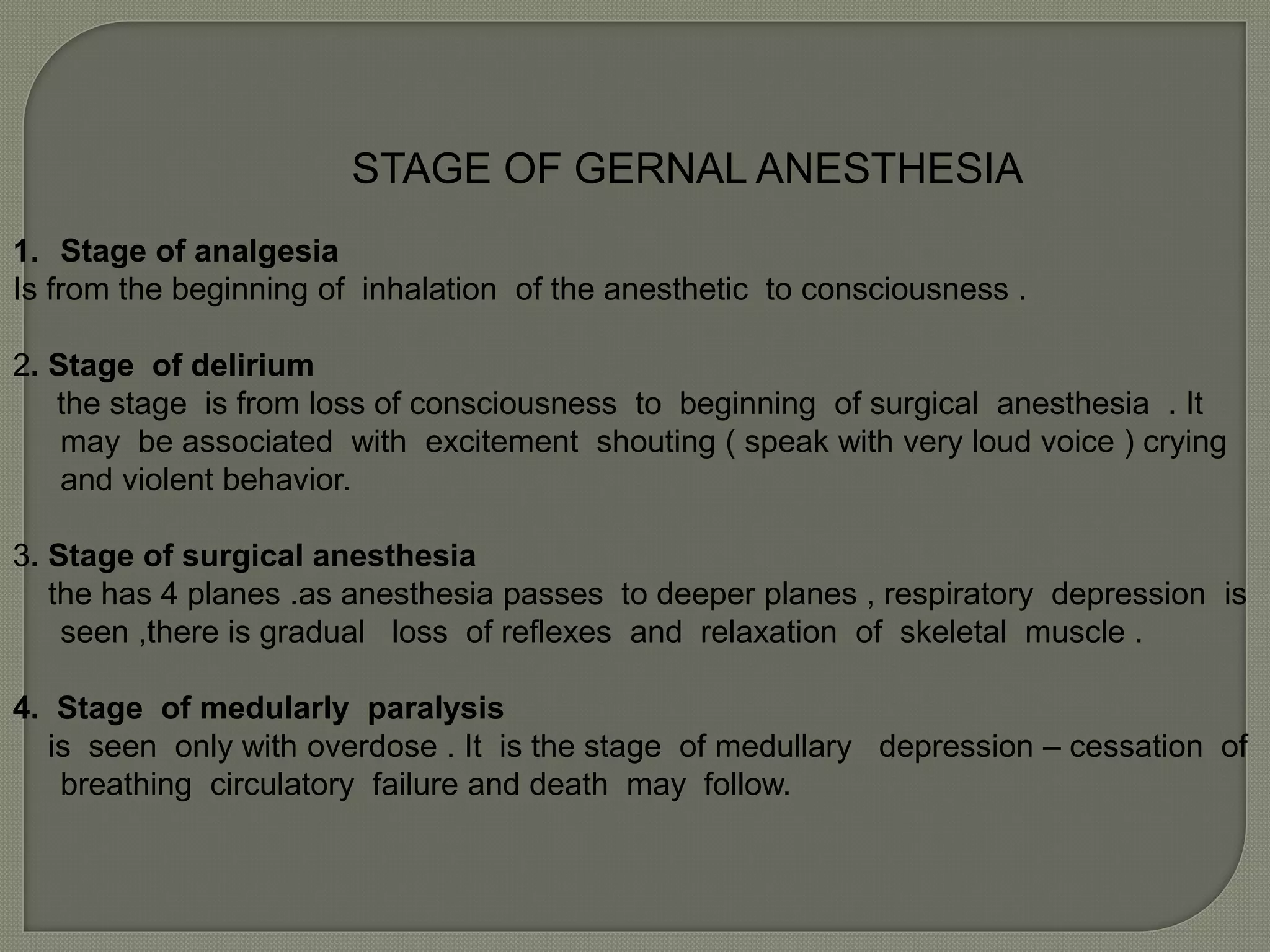 STAGE OF GERNAL ANESTHESIA

1. Stage of analgesia
Is from the beginning of inhalation of the anesthetic to consciousness .

2. Stage of delirium
the stage is from loss of consciousness to beginning of surgical anesthesia . It may be associated with excitement shouting ( speak with very loud voice ) crying and violent behavior.

3. Stage of surgical anesthesia
the has 4 planes .as anesthesia passes to deeper planes , respiratory depression is seen ,there is gradual loss of reflexes and relaxation of skeletal muscle .

4. Stage of medularly paralysis
is seen only with overdose . It is the stage of medullary depression – cessation of breathing circulatory failure and death may follow.